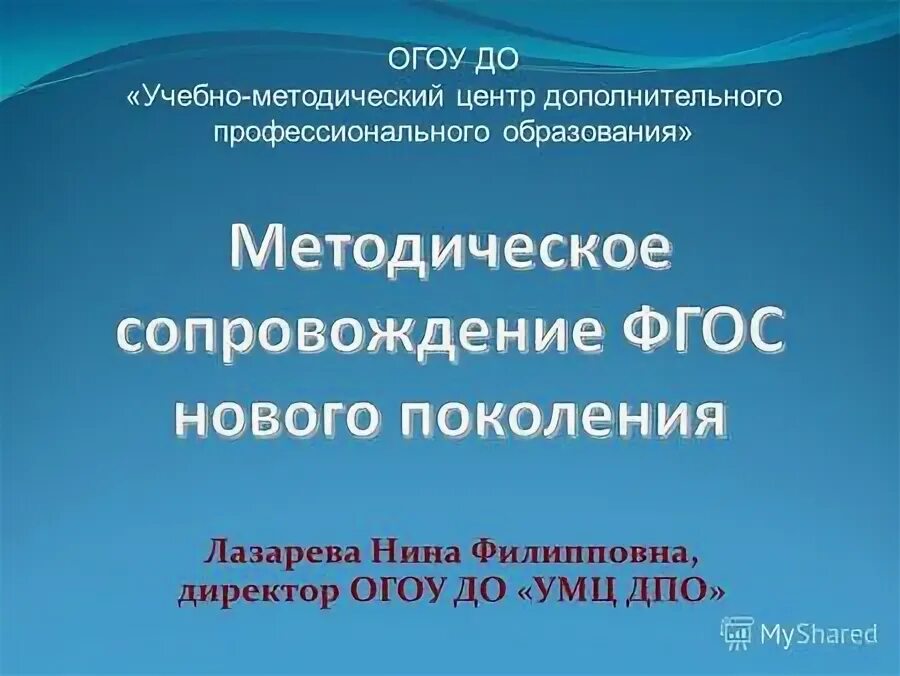 ОГОУ ДО
«Учебно-методический центр дополнительного профессионального образования»

Методическое сопровождение ФГОС нового поколения

Лазарева Нина Филипповна,
директор ОГОУ ДО «УМЦ ДПО»

MyShared